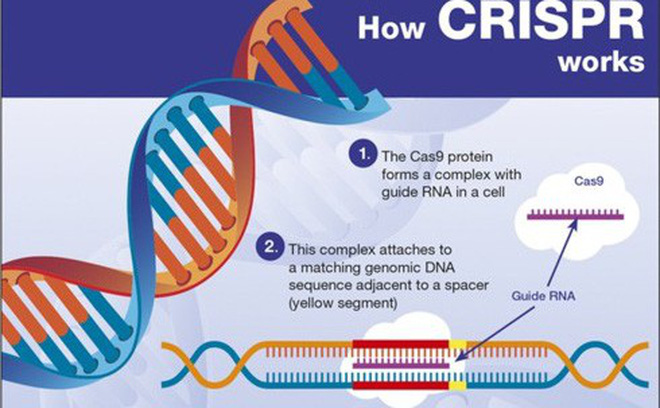 How CRISPR works

1. The Cas9 protein forms a complex with guide RNA in a cell

Cas9

2. This complex attaches to a matching genomic DNA sequence adjacent to a spacer (yellow segment)

Guide RNA